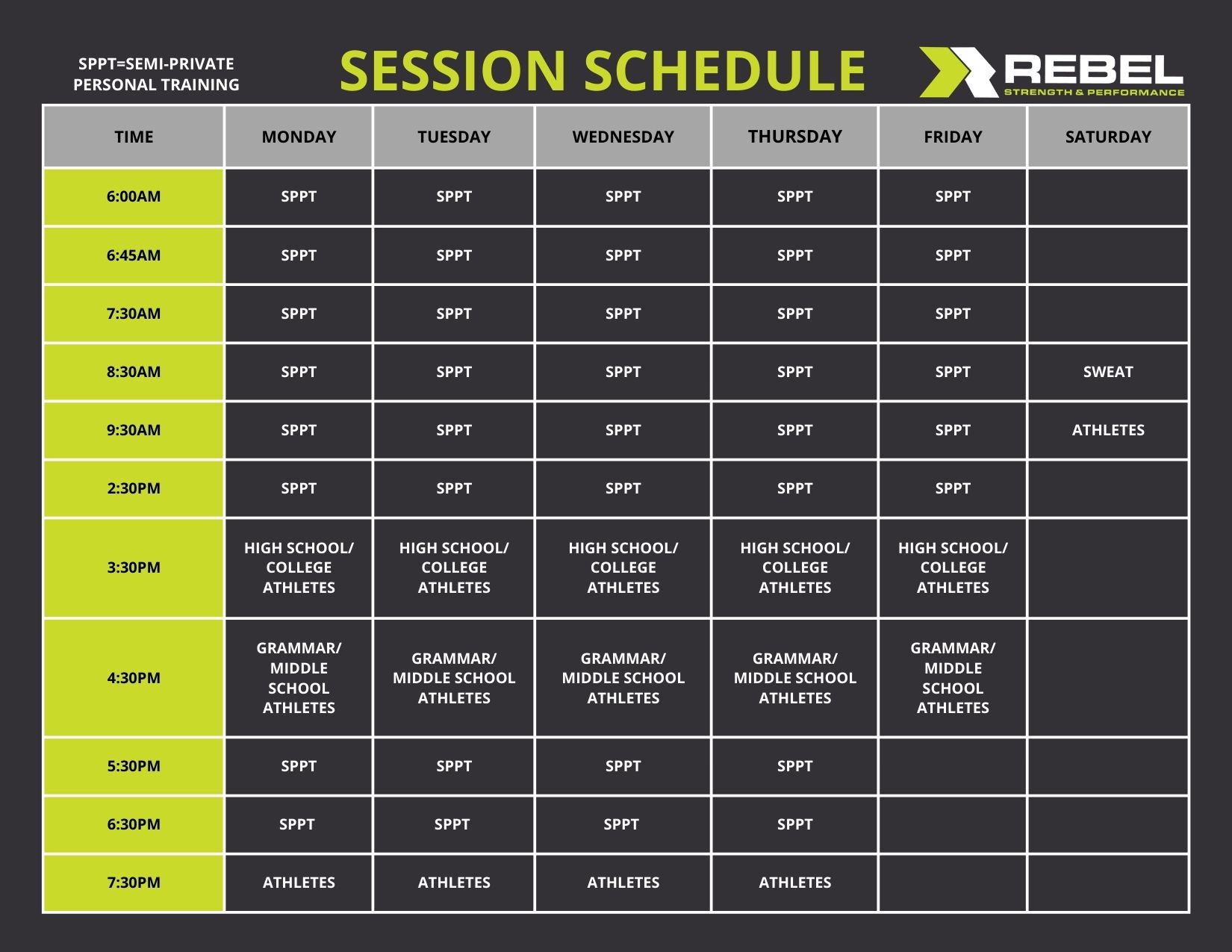 SPPT=SEMI-PRIVATE PERSONAL TRAINING

SESSION SCHEDULE

REBEL
STRENGTH & PERFORMANCE

| TIME | MONDAY | TUESDAY | WEDNESDAY | THURSDAY | FRIDAY | SATURDAY |
|---|---|---|---|---|---|---|
| 6:00AM | SPPT | SPPT | SPPT | SPPT | SPPT | |
| 6:45AM | SPPT | SPPT | SPPT | SPPT | SPPT | |
| 7:30AM | SPPT | SPPT | SPPT | SPPT | SPPT | |
| 8:30AM | SPPT | SPPT | SPPT | SPPT | SPPT | SWEAT |
| 9:30AM | SPPT | SPPT | SPPT | SPPT | SPPT | ATHLETES |
| 2:30PM | SPPT | SPPT | SPPT | SPPT | SPPT | |
| 3:30PM | HIGH SCHOOL/ COLLEGE ATHLETES | HIGH SCHOOL/ COLLEGE ATHLETES | HIGH SCHOOL/ COLLEGE ATHLETES | HIGH SCHOOL/ COLLEGE ATHLETES | HIGH SCHOOL/ COLLEGE ATHLETES | |
| 4:30PM | GRAMMAR/ MIDDLE SCHOOL ATHLETES | GRAMMAR/ MIDDLE SCHOOL ATHLETES | GRAMMAR/ MIDDLE SCHOOL ATHLETES | GRAMMAR/ MIDDLE SCHOOL ATHLETES | GRAMMAR/ MIDDLE SCHOOL ATHLETES | |
| 5:30PM | SPPT | SPPT | SPPT | SPPT | | |
| 6:30PM | SPPT | SPPT | SPPT | SPPT | | |
| 7:30PM | ATHLETES | ATHLETES | ATHLETES | ATHLETES | | |